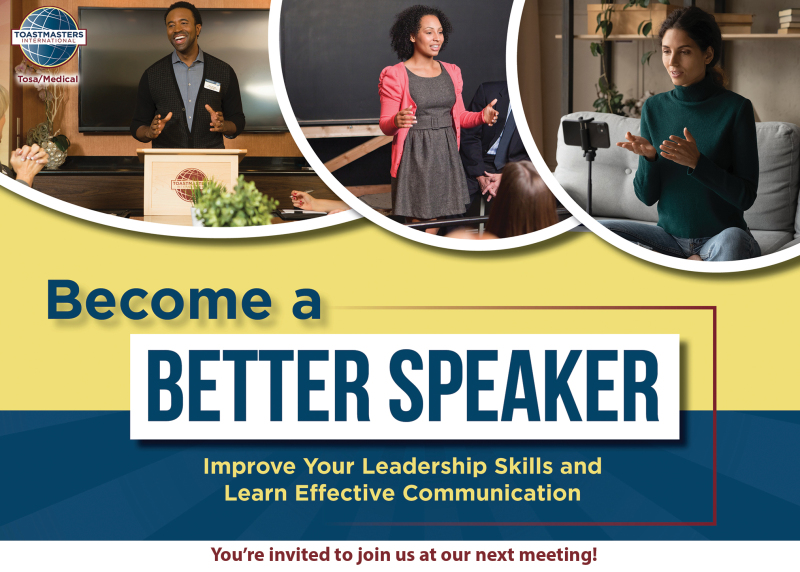 TOASTMASTERS INTERNATIONAL
Tosa/Medical

Become a
BETTER SPEAKER

Improve Your Leadership Skills and Learn Effective Communication

You're invited to join us at our next meeting!